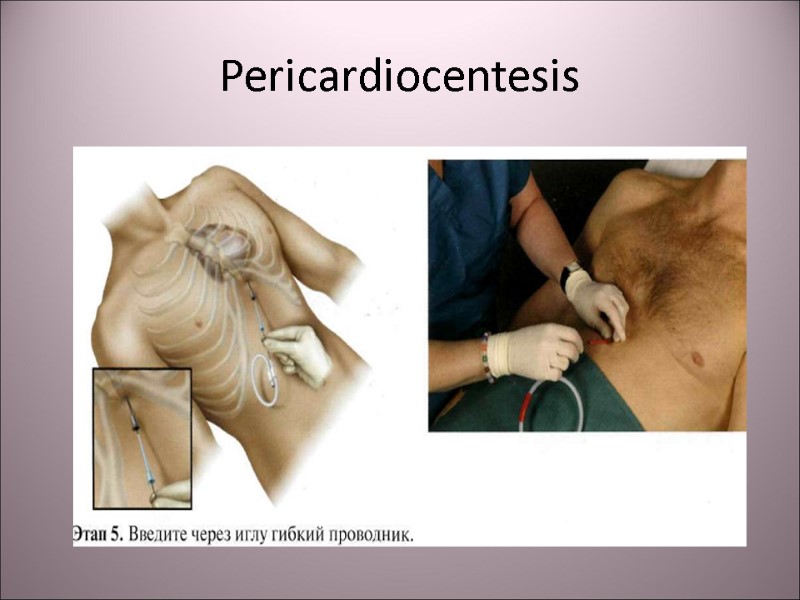 Pericardiocentesis

Этап 5. Введите через иглу гибкий проводник.